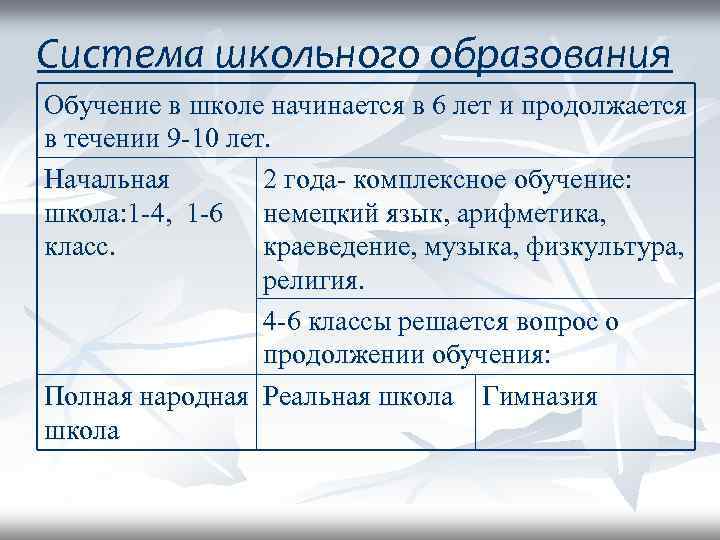 Система школьного образования

| Обучение в школе начинается в 6 лет и продолжается в течении 9-10 лет. | | |
|---|---|---|
| Начальная школа:1-4, 1-6 класс. | 2 года- комплексное обучение: немецкий язык, арифметика, краеведение, музыка, физкультура, религия. | |
| | 4-6 классы решается вопрос о продолжении обучения: | |
| Полная народная школа | Реальная школа | Гимназия |